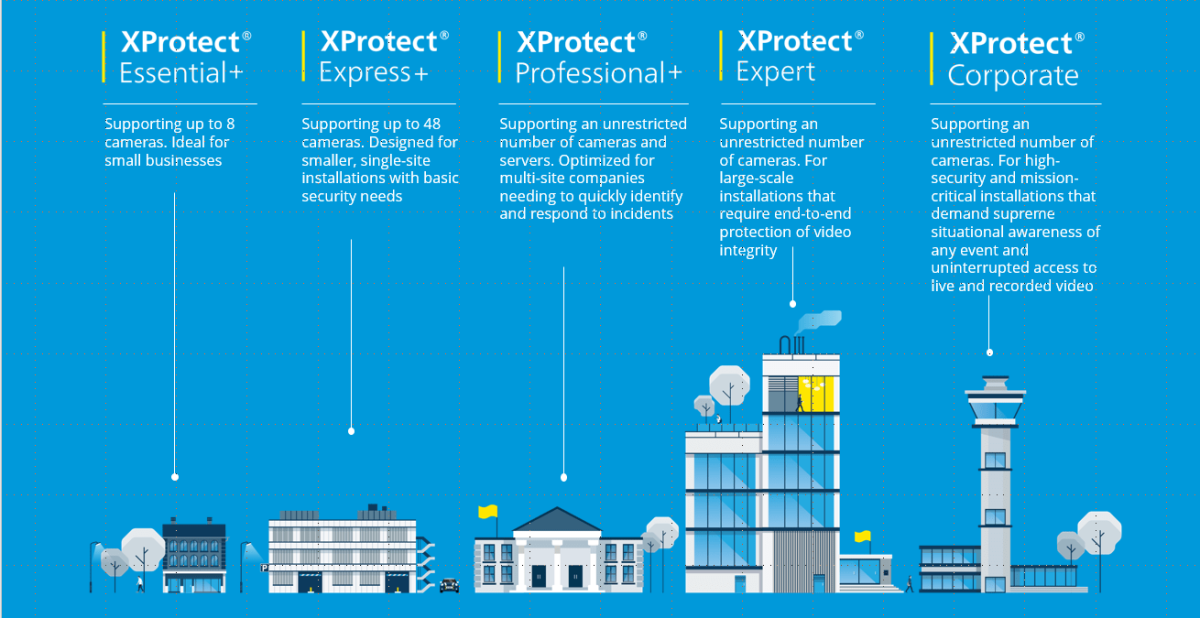 XProtect®
Essential+

Supporting up to 8 cameras. Ideal for small businesses

XProtect®
Express+

Supporting up to 48 cameras. Designed for smaller, single-site installations with basic security needs

XProtect®
Professional+

Supporting an unrestricted number of cameras and servers. Optimized for multi-site companies needing to quickly identify and respond to incidents

XProtect®
Expert

Supporting an unrestricted number of cameras. For large-scale installations that require end-to-end protection of video integrity

XProtect®
Corporate

Supporting an unrestricted number of cameras. For high-security and mission-critical installations that demand supreme situational awareness of any event and uninterrupted access to live and recorded video

P